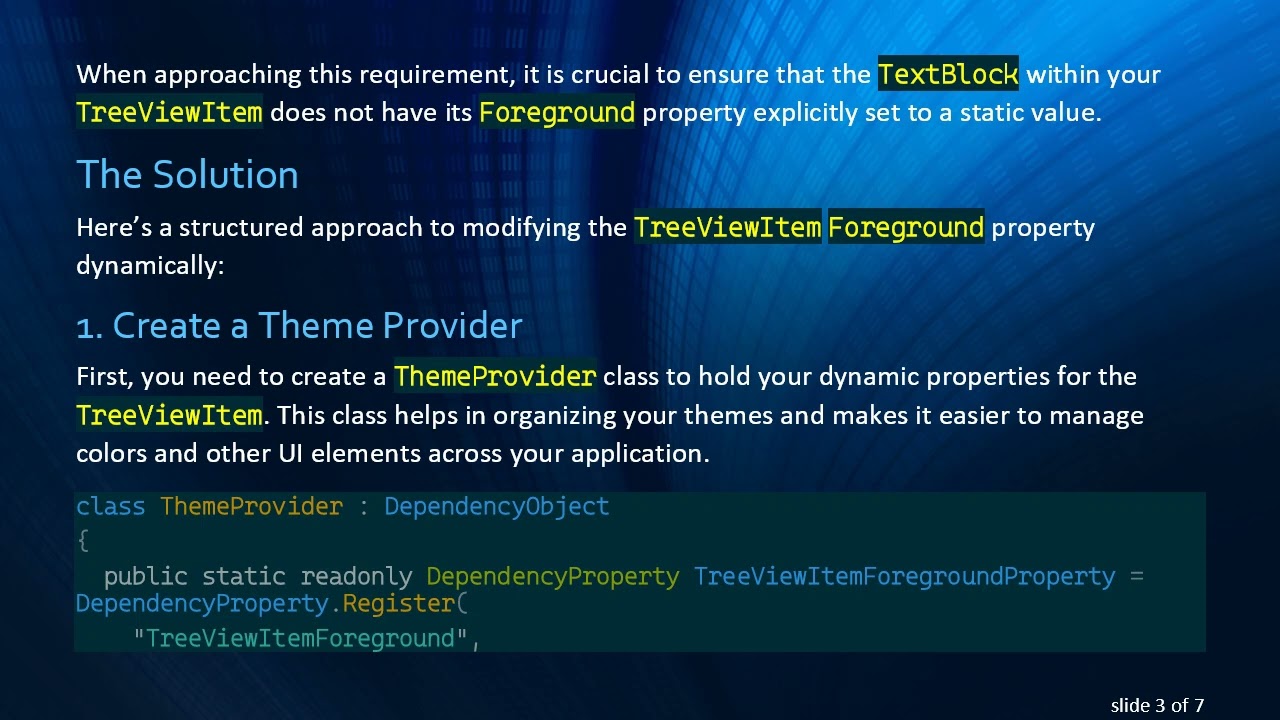 When approaching this requirement, it is crucial to ensure that the TextBlock within your TreeViewItem does not have its Foreground property explicitly set to a static value.

The Solution

Here's a structured approach to modifying the TreeViewItem Foreground property dynamically:

1. Create a Theme Provider

First, you need to create a ThemeProvider class to hold your dynamic properties for the TreeViewItem. This class helps in organizing your themes and makes it easier to manage colors and other UI elements across your application.

class ThemeProvider : DependencyObject
{
  public static readonly DependencyProperty TreeViewItemForegroundProperty = DependencyProperty.Register(
    "TreeViewItemForeground",

slide 3 of 7